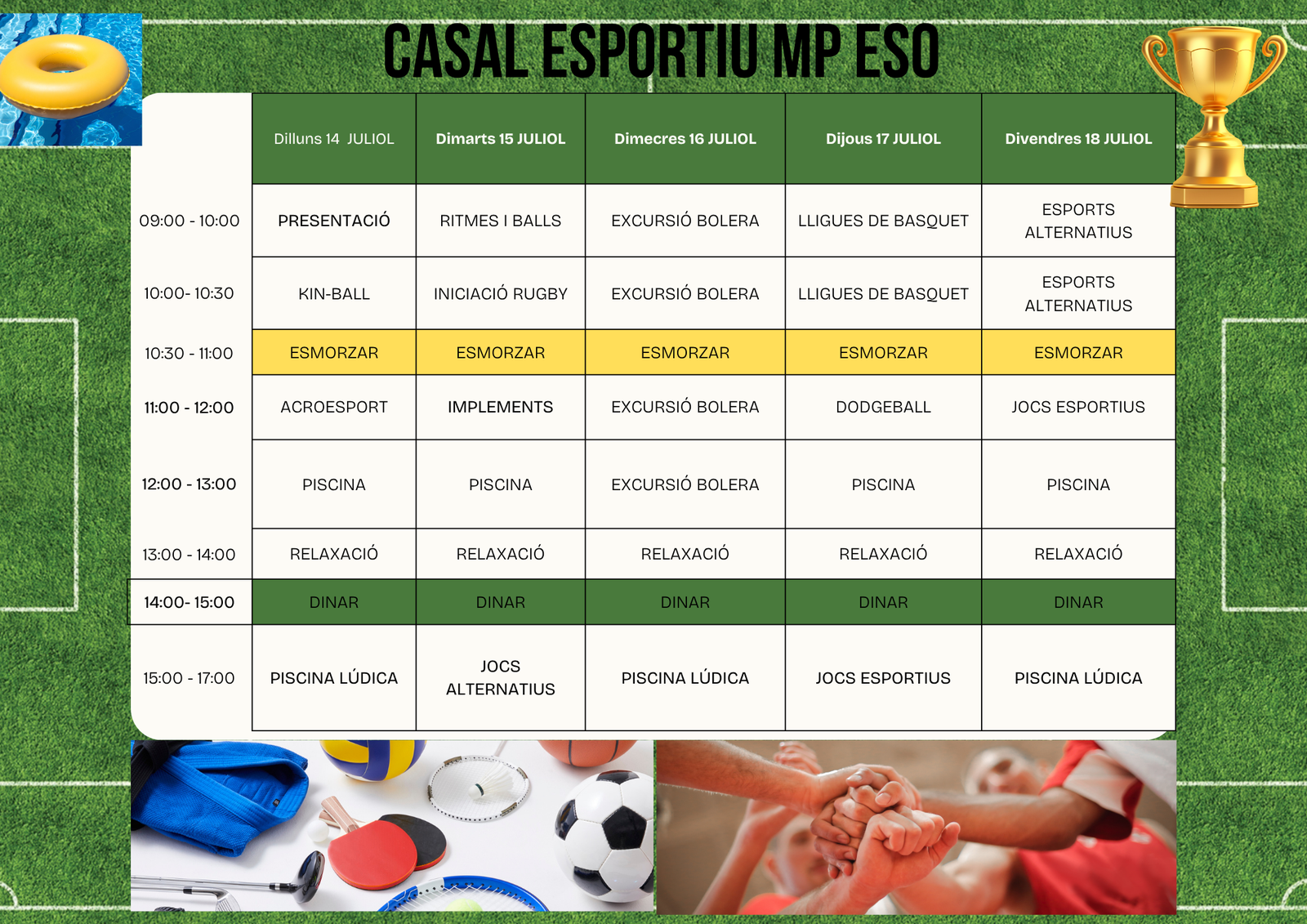 CASAL ESPORTIU MP ESO

| | Dilluns 14 JULIOL | Dimarts 15 JULIOL | Dimecres 16 JULIOL | Dijous 17 JULIOL | Divendres 18 JULIOL |
|---|---|---|---|---|---|
| 09:00 - 10:00 | PRESENTACIÓ | RITMES I BALLS | EXCURSIÓ BOLERA | LLIGUES DE BASQUET | ESPORTS ALTERNATIUS |
| 10:00- 10:30 | KIN-BALL | INICIACIÓ RUGBY | EXCURSIÓ BOLERA | LLIGUES DE BASQUET | ESPORTS ALTERNATIUS |
| 10:30 - 11:00 | ESMORZAR | ESMORZAR | ESMORZAR | ESMORZAR | ESMORZAR |
| 11:00 - 12:00 | ACROESPORT | IMPLEMENTS | EXCURSIÓ BOLERA | DODGEBALL | JOCS ESPORTIUS |
| 12:00 - 13:00 | PISCINA | PISCINA | EXCURSIÓ BOLERA | PISCINA | PISCINA |
| 13:00 - 14:00 | RELAXACIÓ | RELAXACIÓ | RELAXACIÓ | RELAXACIÓ | RELAXACIÓ |
| 14:00- 15:00 | DINAR | DINAR | DINAR | DINAR | DINAR |
| 15:00 - 17:00 | PISCINA LÚDICA | JOCS ALTERNATIUS | PISCINA LÚDICA | JOCS ESPORTIUS | PISCINA LÚDICA |